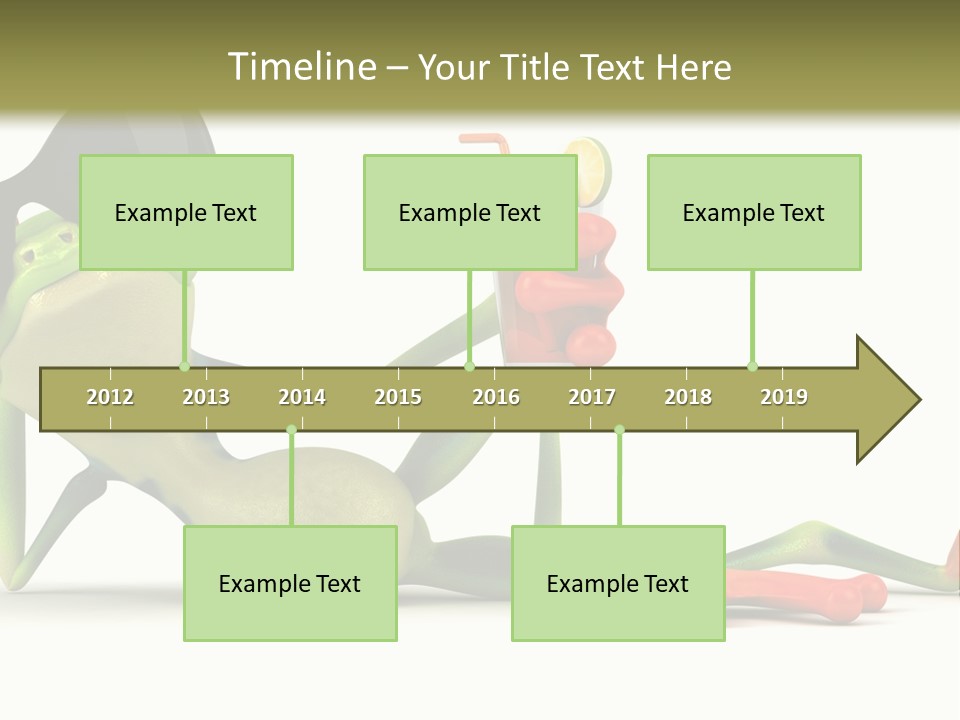 Timeline – Your Title Text Here

Example Text

Example Text

Example Text

2012 2013 2014 2015 2016 2017 2018 2019

Example Text

Example Text